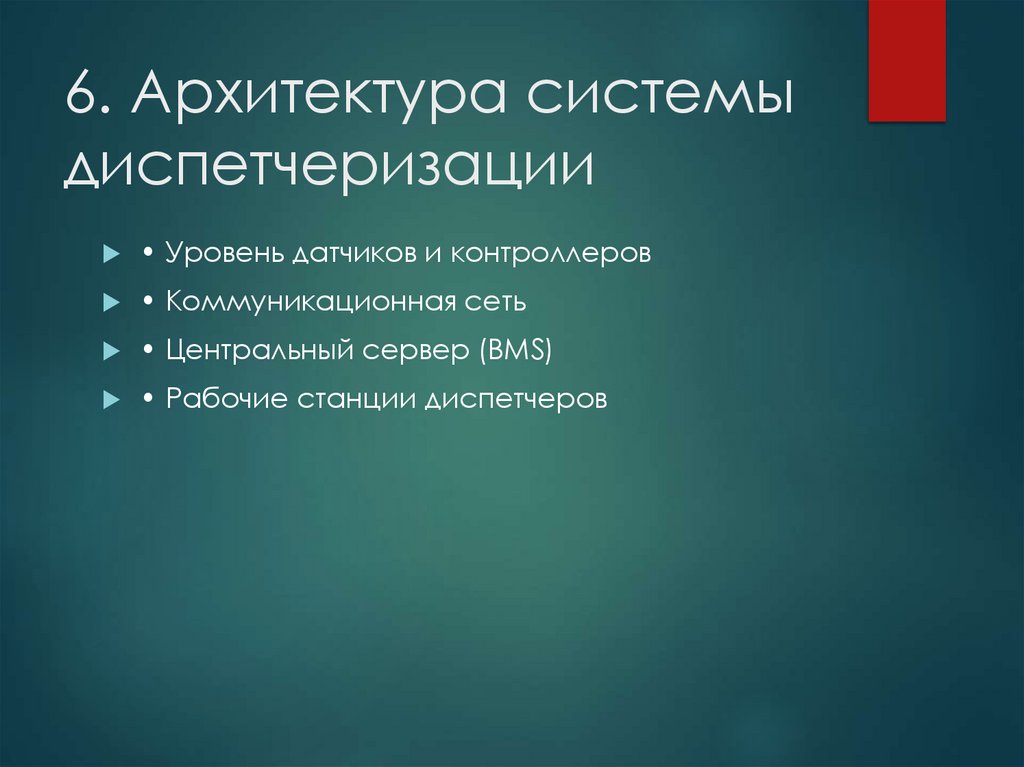 6. Архитектура системы диспетчеризации

• Уровень датчиков и контроллеров
• Коммуникационная сеть
• Центральный сервер (BMS)
• Рабочие станции диспетчеров